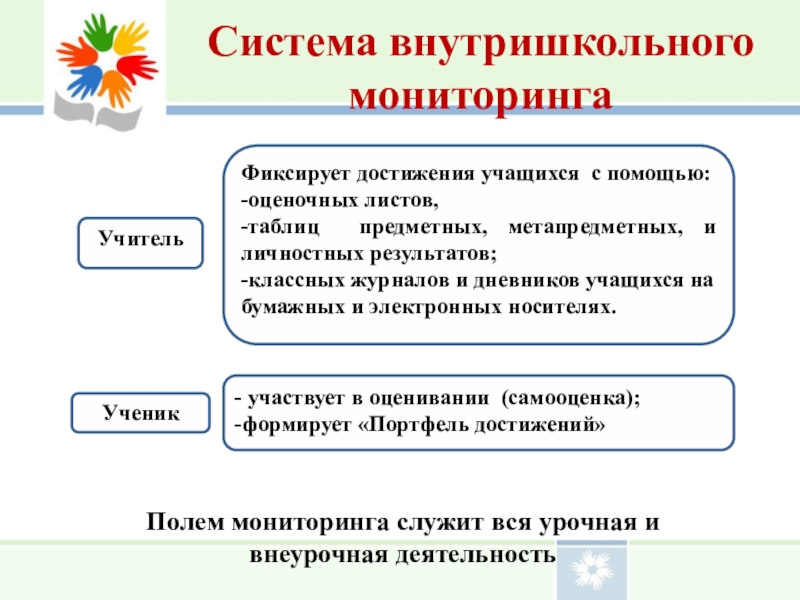 Система внутришкольного мониторинга

Учитель

Фиксирует достижения учащихся с помощью:
-оценочных листов,
-таблиц предметных, метапредметных, и личностных результатов;
-классных журналов и дневников учащихся на бумажных и электронных носителях.

Ученик

- участвует в оценивании (самооценка);
-формирует «Портфель достижений»

Полем мониторинга служит вся урочная и внеурочная деятельность